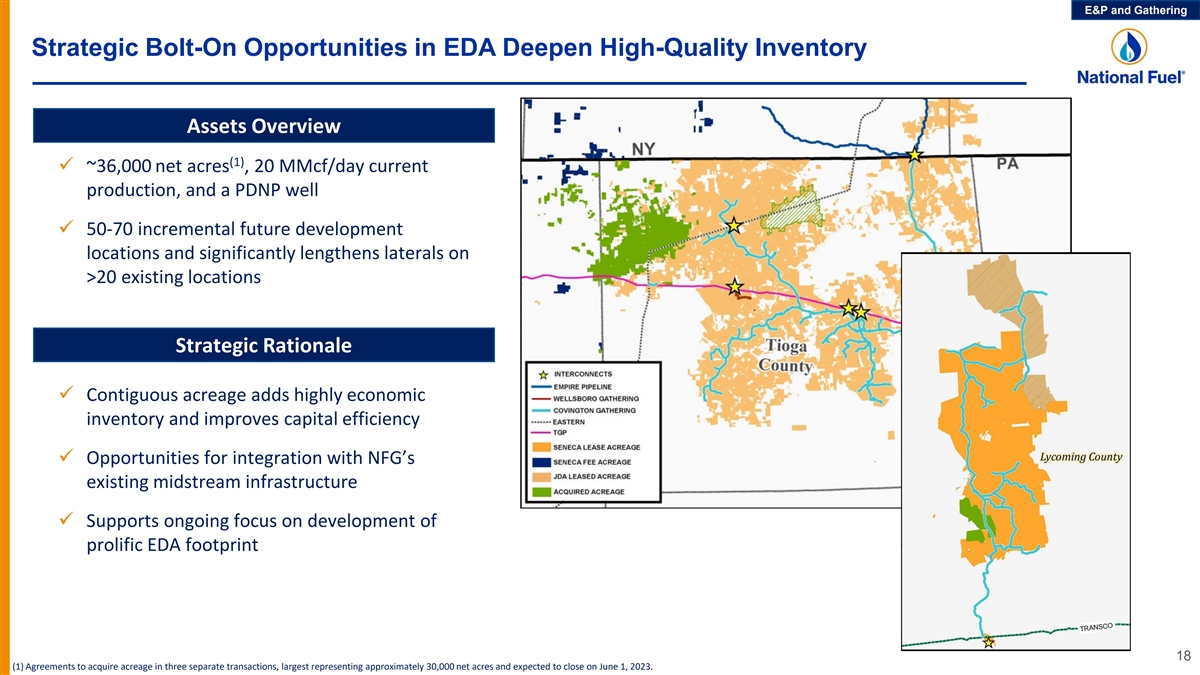 E&P and Gathering

Strategic Bolt-On Opportunities in EDA Deepen High-Quality Inventory

National Fuel®

Assets Overview

✓ ~36,000 net acres$^{(1)}$, 20 MMcf/day current production, and a PDNP well

✓ 50-70 incremental future development locations and significantly lengthens laterals on >20 existing locations

Strategic Rationale

✓ Contiguous acreage adds highly economic inventory and improves capital efficiency

✓ Opportunities for integration with NFG's existing midstream infrastructure

✓ Supports ongoing focus on development of prolific EDA footprint

NY
PA
Tioga County

INTERCONNECTS
EMPIRE PIPELINE
WELLSBORO GATHERING
COVINGTON GATHERING
EASTERN
TGP
SENECA LEASE ACREAGE
SENECA FEE ACREAGE
JDA LEASED ACREAGE
ACQUIRED ACREAGE

Lycoming County

TRANSCO

18

(1) Agreements to acquire acreage in three separate transactions, largest representing approximately 30,000 net acres and expected to close on June 1, 2023.